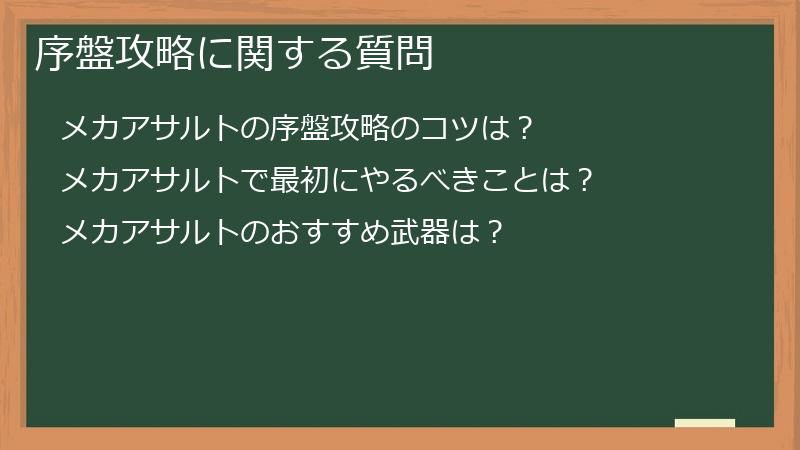 序盤攻略に関する質問

メカアサルトの序盤攻略のコツは？

メカアサルトで最初にやるべきことは？

メカアサルトのおすすめ武器は？